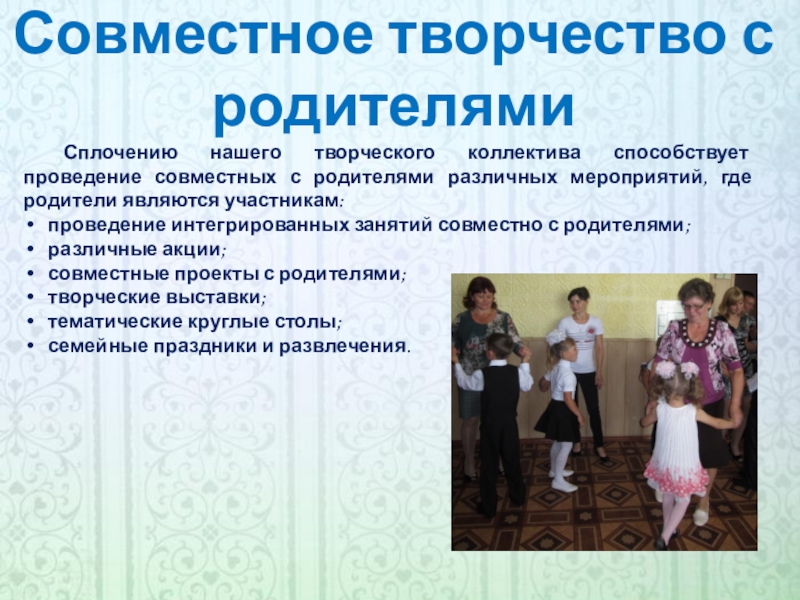 Совместное творчество с родителями

Сплочению нашего творческого коллектива способствует проведение совместных с родителями различных мероприятий, где родители являются участникам:

• проведение интегрированных занятий совместно с родителями;
• различные акции;
• совместные проекты с родителями;
• творческие выставки;
• тематические круглые столы;
• семейные праздники и развлечения.